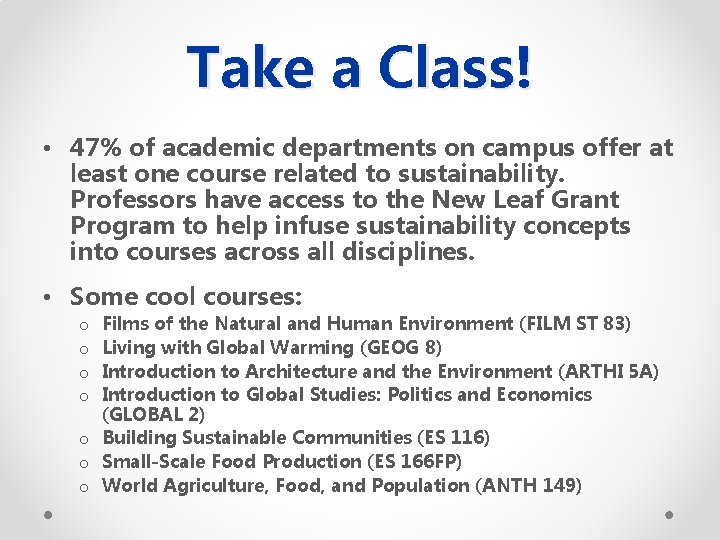 Take a Class!

• 47% of academic departments on campus offer at least one course related to sustainability. Professors have access to the New Leaf Grant Program to help infuse sustainability concepts into courses across all disciplines.

• Some cool courses:
  o Films of the Natural and Human Environment (FILM ST 83)
  o Living with Global Warming (GEOG 8)
  o Introduction to Architecture and the Environment (ARTHI 5A)
  o Introduction to Global Studies: Politics and Economics (GLOBAL 2)
  o Building Sustainable Communities (ES 116)
  o Small-Scale Food Production (ES 166FP)
  o World Agriculture, Food, and Population (ANTH 149)